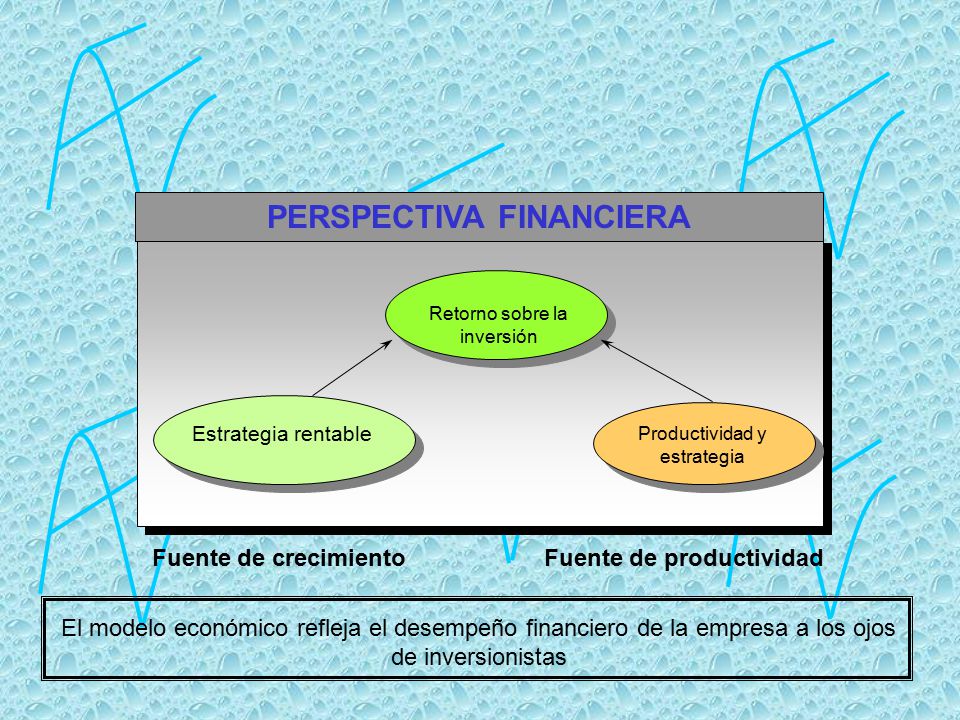 PERSPECTIVA FINANCIERA

Retorno sobre la inversión

Estrategia rentable

Productividad y estrategia

Fuente de crecimiento

Fuente de productividad

El modelo económico refleja el desempeño financiero de la empresa a los ojos de inversionistas